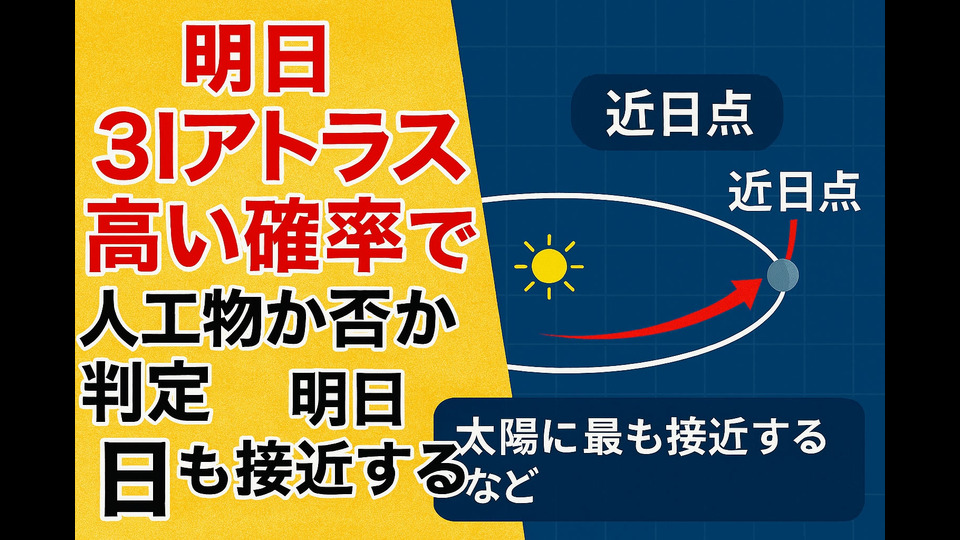 明日
3Iアトラス
高い確率で
人工物か否か
判定　明日
日も接近する

近日点

近日点

太陽に最も接近する
など